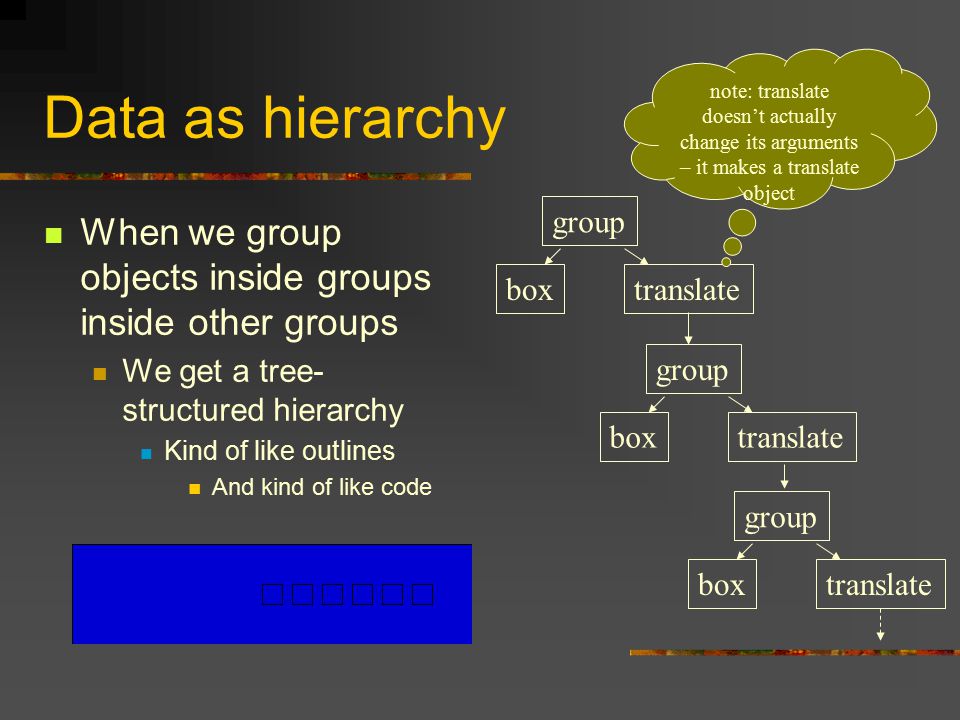 Data as hierarchy

When we group objects inside groups inside other groups

We get a tree-structured hierarchy

Kind of like outlines

And kind of like code

note: translate doesn't actually change its arguments – it makes a translate object

group

box

translate

group

box

translate

group

box

translate